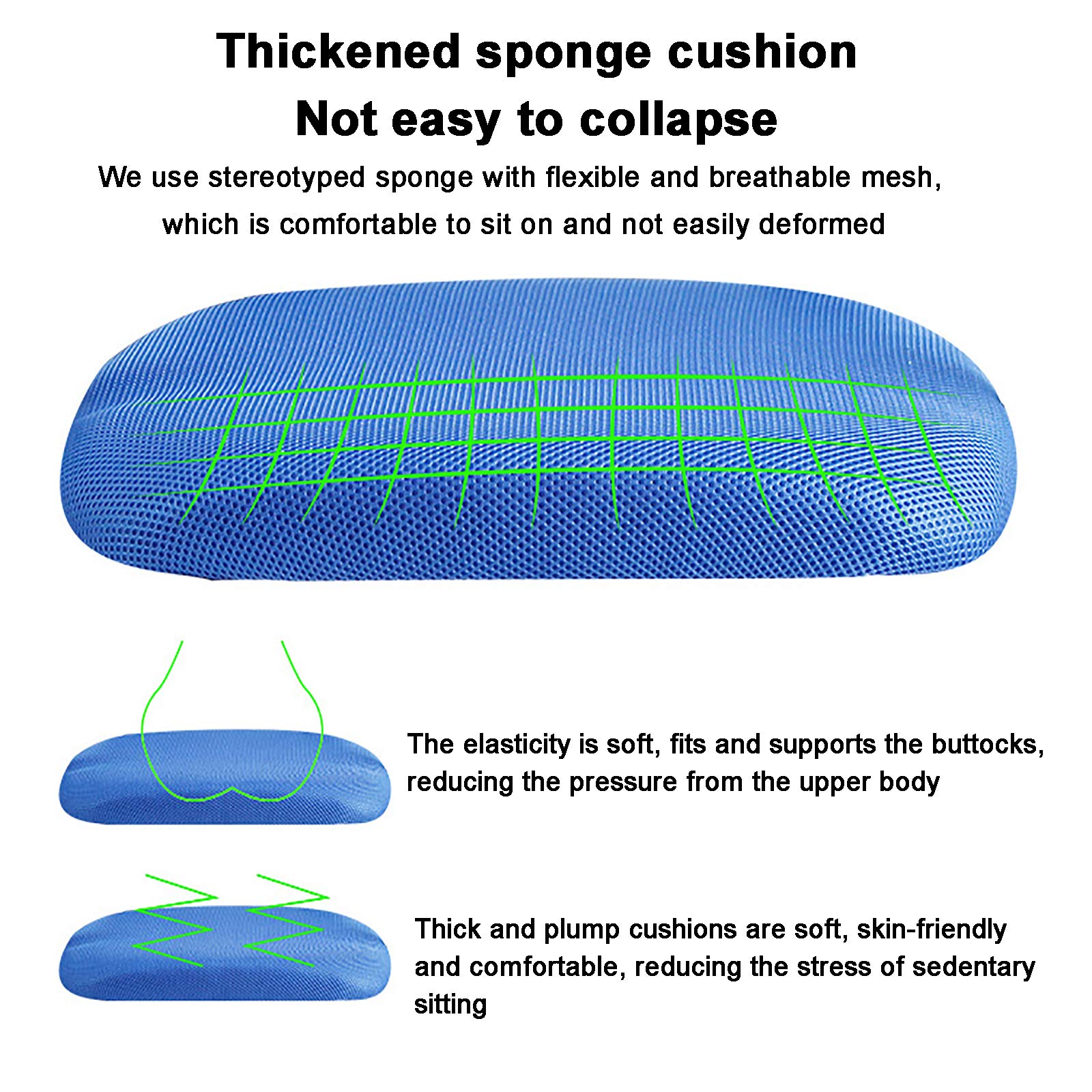 Thickened sponge cushion
Not easy to collapse

We use stereotyped sponge with flexible and breathable mesh, which is comfortable to sit on and not easily deformed

The elasticity is soft, fits and supports the buttocks, reducing the pressure from the upper body

Thick and plump cushions are soft, skin-friendly and comfortable, reducing the stress of sedentary sitting